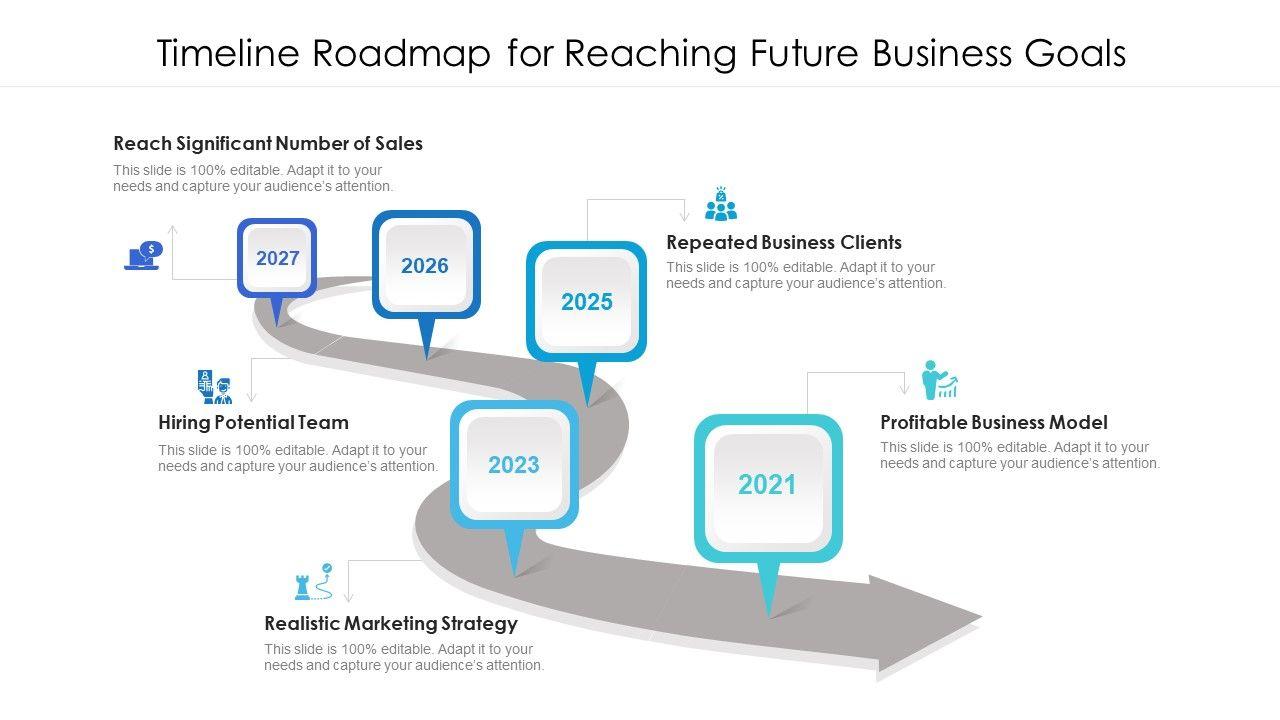 Timeline Roadmap for Reaching Future Business Goals

Reach Significant Number of Sales
This slide is 100% editable. Adapt it to your needs and capture your audience's attention.

2027

2026

2025

Repeated Business Clients
This slide is 100% editable. Adapt it to your needs and capture your audience's attention.

Hiring Potential Team
This slide is 100% editable. Adapt it to your needs and capture your audience's attention.

2023

2021

Profitable Business Model
This slide is 100% editable. Adapt it to your needs and capture your audience's attention.

Realistic Marketing Strategy
This slide is 100% editable. Adapt it to your needs and capture your audience's attention.